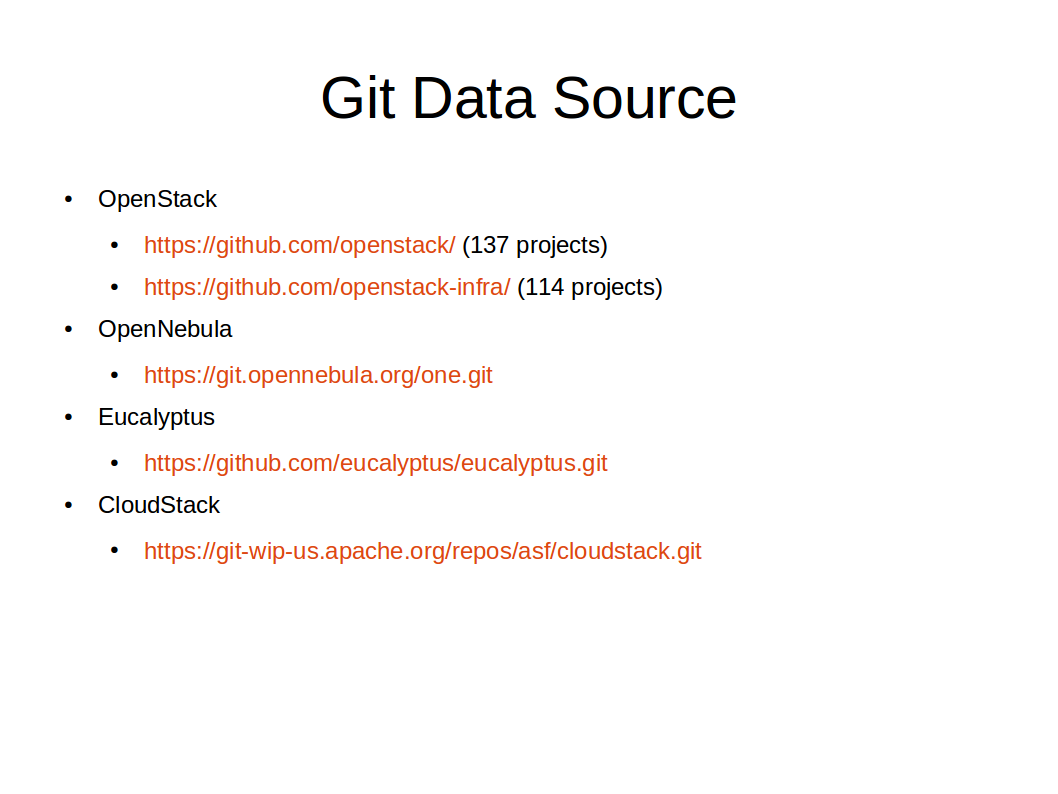 Git Data Source

- OpenStack
  - https://github.com/openstack/ (137 projects)
  - https://github.com/openstack-infra/ (114 projects)
- OpenNebula
  - https://git.opennebula.org/one.git
- Eucalyptus
  - https://github.com/eucalyptus/eucalyptus.git
- CloudStack
  - https://git-wip-us.apache.org/repos/asf/cloudstack.git